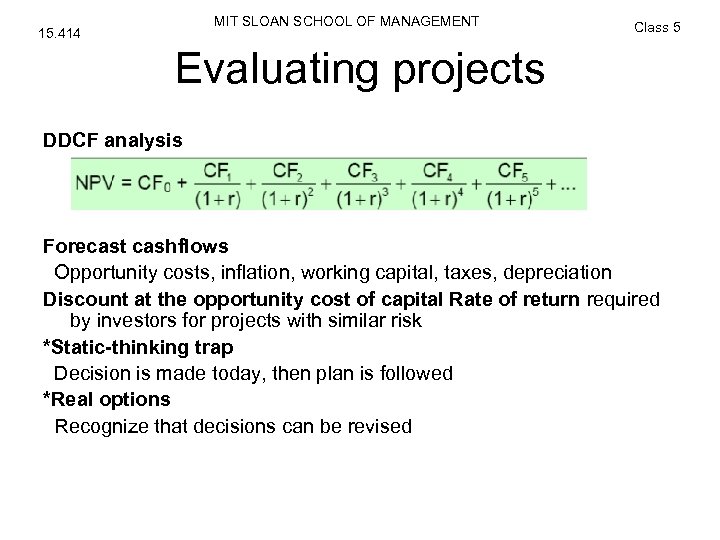 15.414

MIT SLOAN SCHOOL OF MANAGEMENT

Class 5

Evaluating projects

DDCF analysis

$NPV = CF_0 + \frac{CF_1}{(1+r)} + \frac{CF_2}{(1+r)^2} + \frac{CF_3}{(1+r)^3} + \frac{CF_4}{(1+r)^4} + \frac{CF_5}{(1+r)^5} + ...$

Forecast cashflows

Opportunity costs, inflation, working capital, taxes, depreciation

Discount at the opportunity cost of capital Rate of return required by investors for projects with similar risk

*Static-thinking trap

Decision is made today, then plan is followed

*Real options

Recognize that decisions can be revised